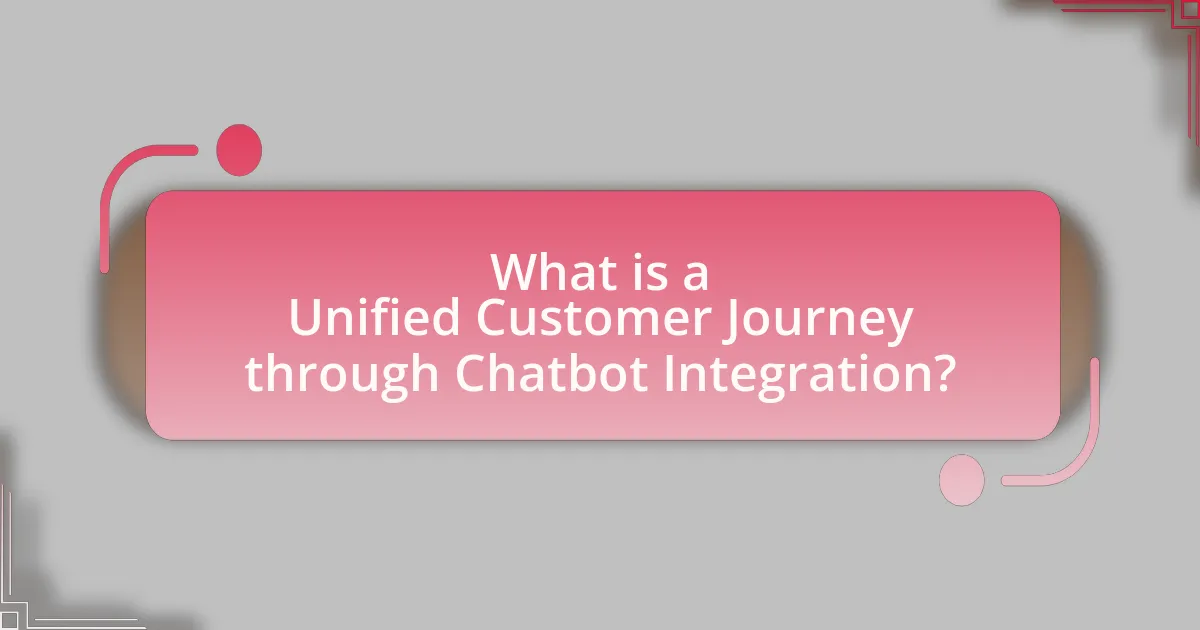 What is a Unified Customer Journey through Chatbot Integration?